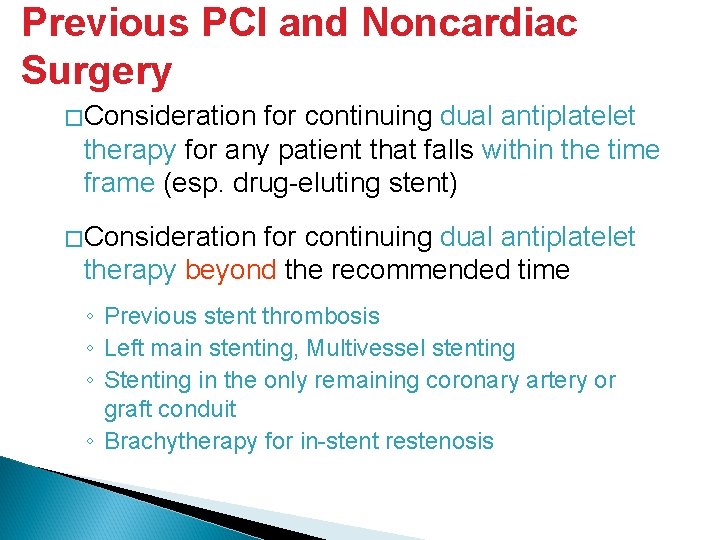 Previous PCI and Noncardiac Surgery

□Consideration for continuing dual antiplatelet therapy for any patient that falls within the time frame (esp. drug-eluting stent)

□Consideration for continuing dual antiplatelet therapy beyond the recommended time

◦ Previous stent thrombosis
◦ Left main stenting, Multivessel stenting
◦ Stenting in the only remaining coronary artery or graft conduit
◦ Brachytherapy for in-stent restenosis